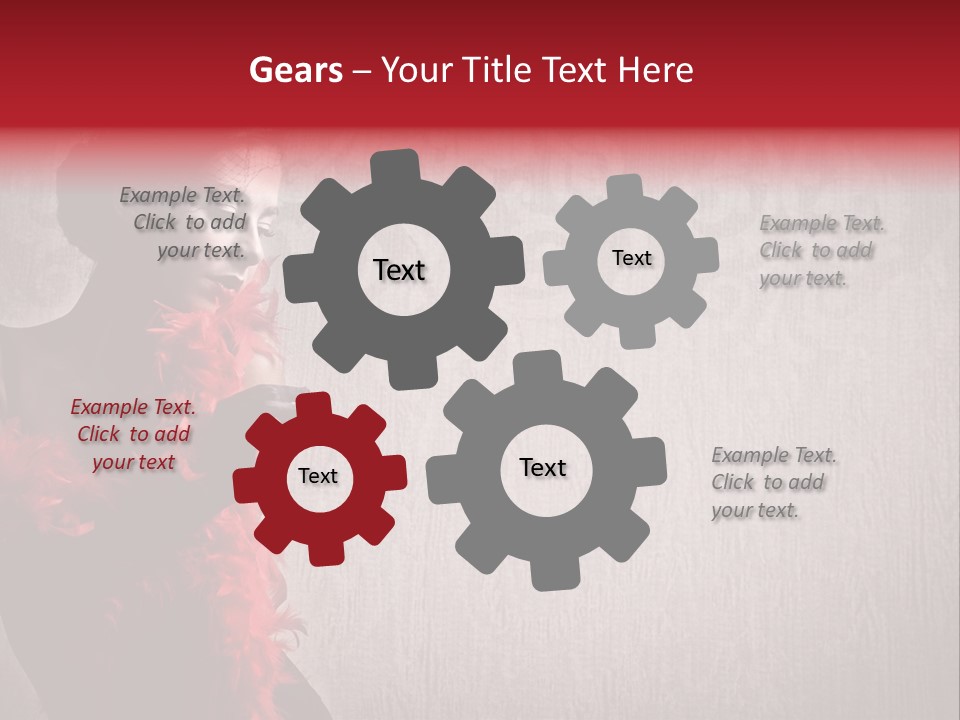 Gears – Your Title Text Here

Example Text. Click to add your text.

Text

Text

Example Text. Click to add your text.

Example Text. Click to add your text

Text

Text

Example Text. Click to add your text.